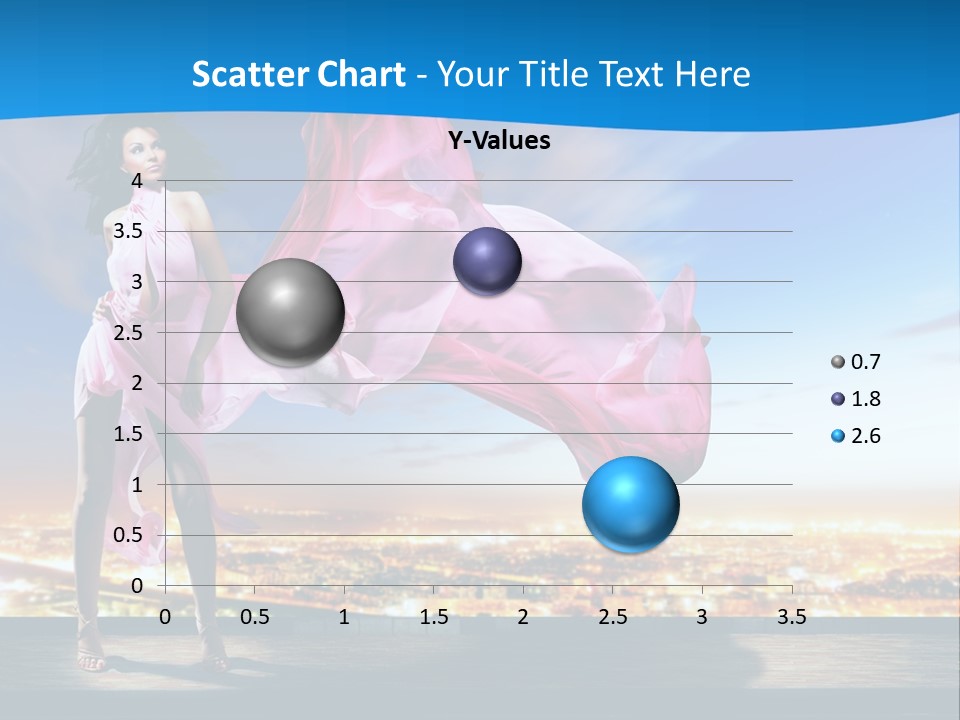 Scatter Chart - Your Title Text Here

Y-Values

4
3.5
3
2.5
2
1.5
1
0.5
0

0 0.5 1 1.5 2 2.5 3 3.5

0.7
1.8
2.6